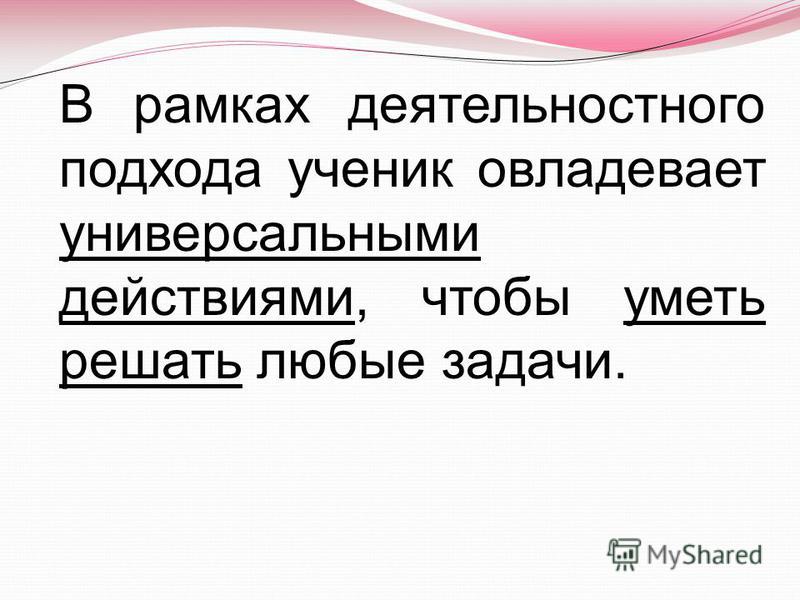 В рамках деятельностного подхода ученик овладевает универсальными действиями, чтобы уметь решать любые задачи.

MyShared